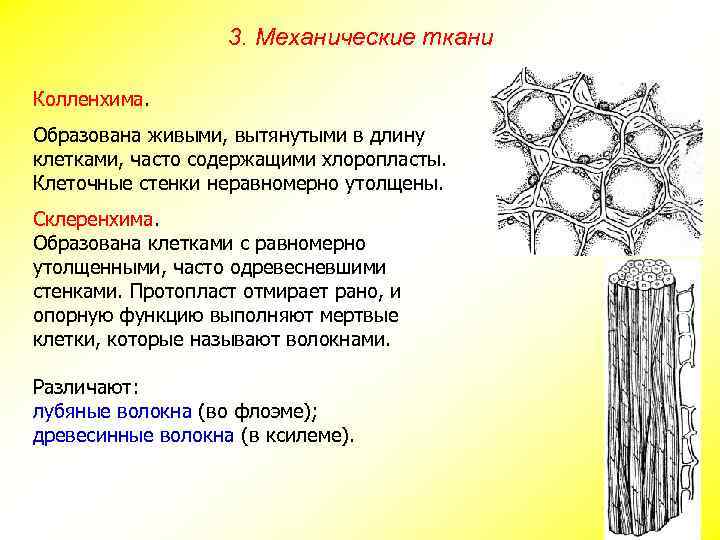 3. Механические ткани

Колленхима.

Образована живыми, вытянутыми в длину клетками, часто содержащими хлоропласты. Клеточные стенки неравномерно утолщены.

Склеренхима.
Образована клетками с равномерно утолщенными, часто одревесневшими стенками. Протопласт отмирает рано, и опорную функцию выполняют мертвые клетки, которые называют волокнами.

Различают:
лубяные волокна (во флоэме);
древесинные волокна (в ксилеме).